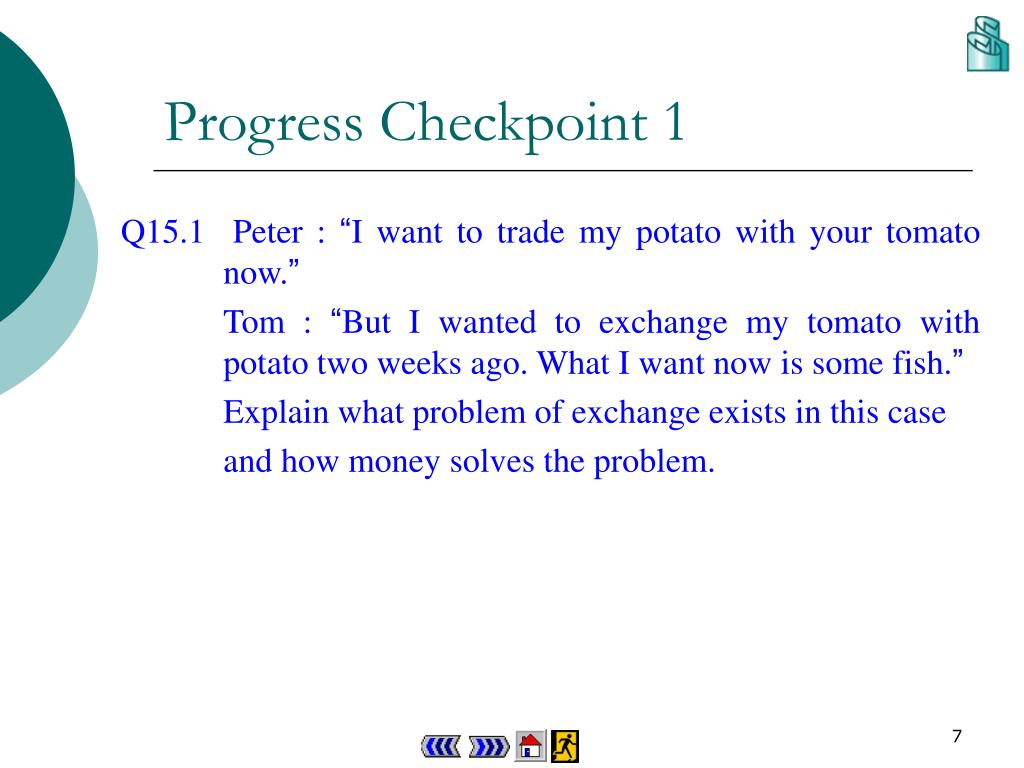 Progress Checkpoint 1

Q15.1 Peter : “I want to trade my potato with your tomato now.”

Tom : “But I wanted to exchange my tomato with potato two weeks ago. What I want now is some fish.”

Explain what problem of exchange exists in this case

and how money solves the problem.

7